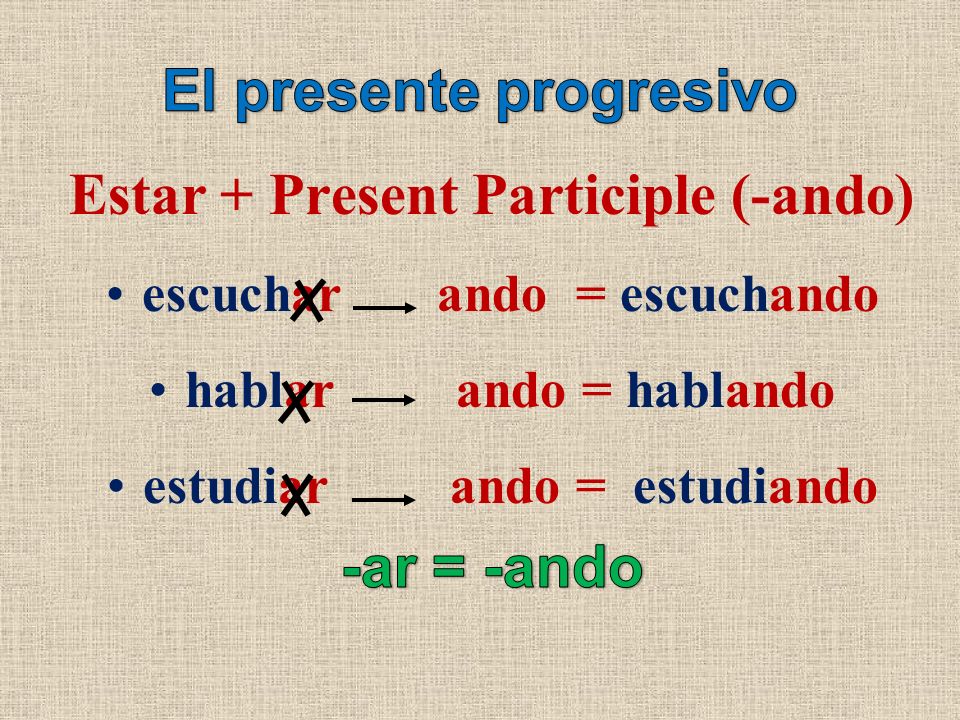 El presente progresivo

Estar + Present Participle (-ando)

• escuchar → ando = escuchando

• hablar → ando = hablando

• estudiar → ando = estudiando

-ar = -ando